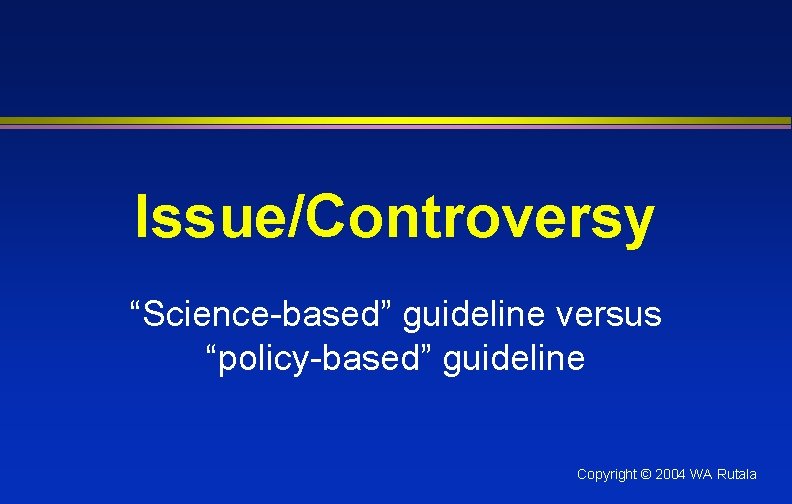 Issue/Controversy

“Science-based” guideline versus “policy-based” guideline

Copyright © 2004 WA Rutala